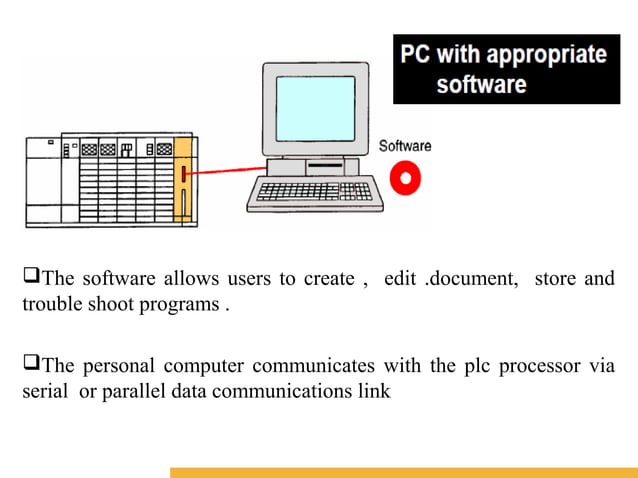 PC with appropriate software

Software

❑The software allows users to create , edit .document, store and trouble shoot programs .

❑The personal computer communicates with the plc processor via serial or parallel data communications link